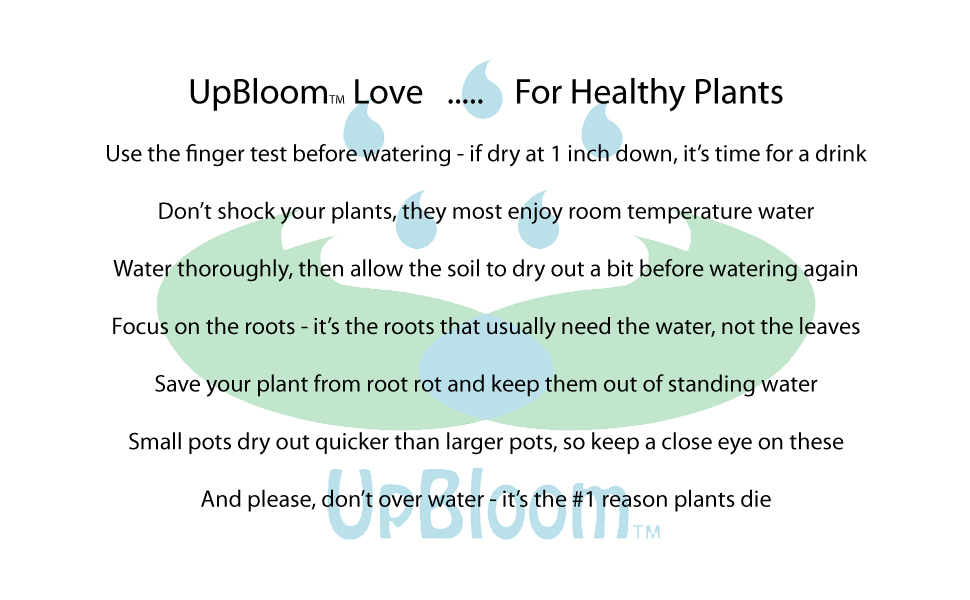 UpBloom™ Love ..... For Healthy Plants

Use the finger test before watering - if dry at 1 inch down, it's time for a drink

Don't shock your plants, they most enjoy room temperature water

Water thoroughly, then allow the soil to dry out a bit before watering again

Focus on the roots - it's the roots that usually need the water, not the leaves

Save your plant from root rot and keep them out of standing water

Small pots dry out quicker than larger pots, so keep a close eye on these

And please, don't over water - it's the #1 reason plants die

UpBloom™